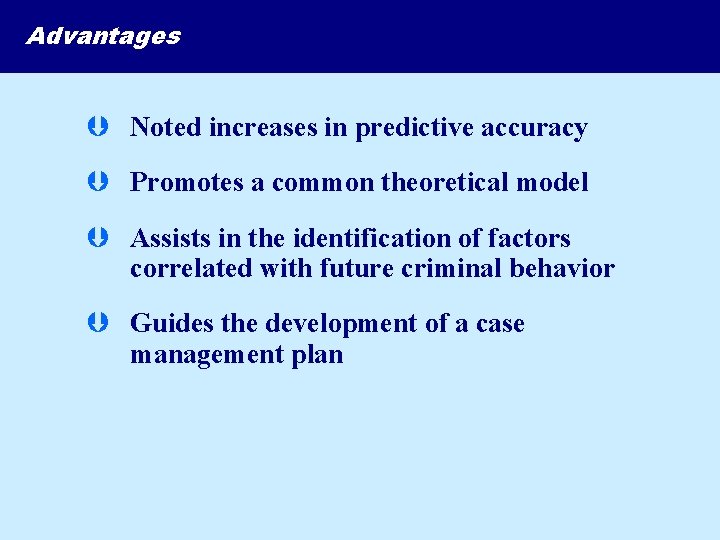 Advantages

Noted increases in predictive accuracy

Promotes a common theoretical model

Assists in the identification of factors correlated with future criminal behavior

Guides the development of a case management plan